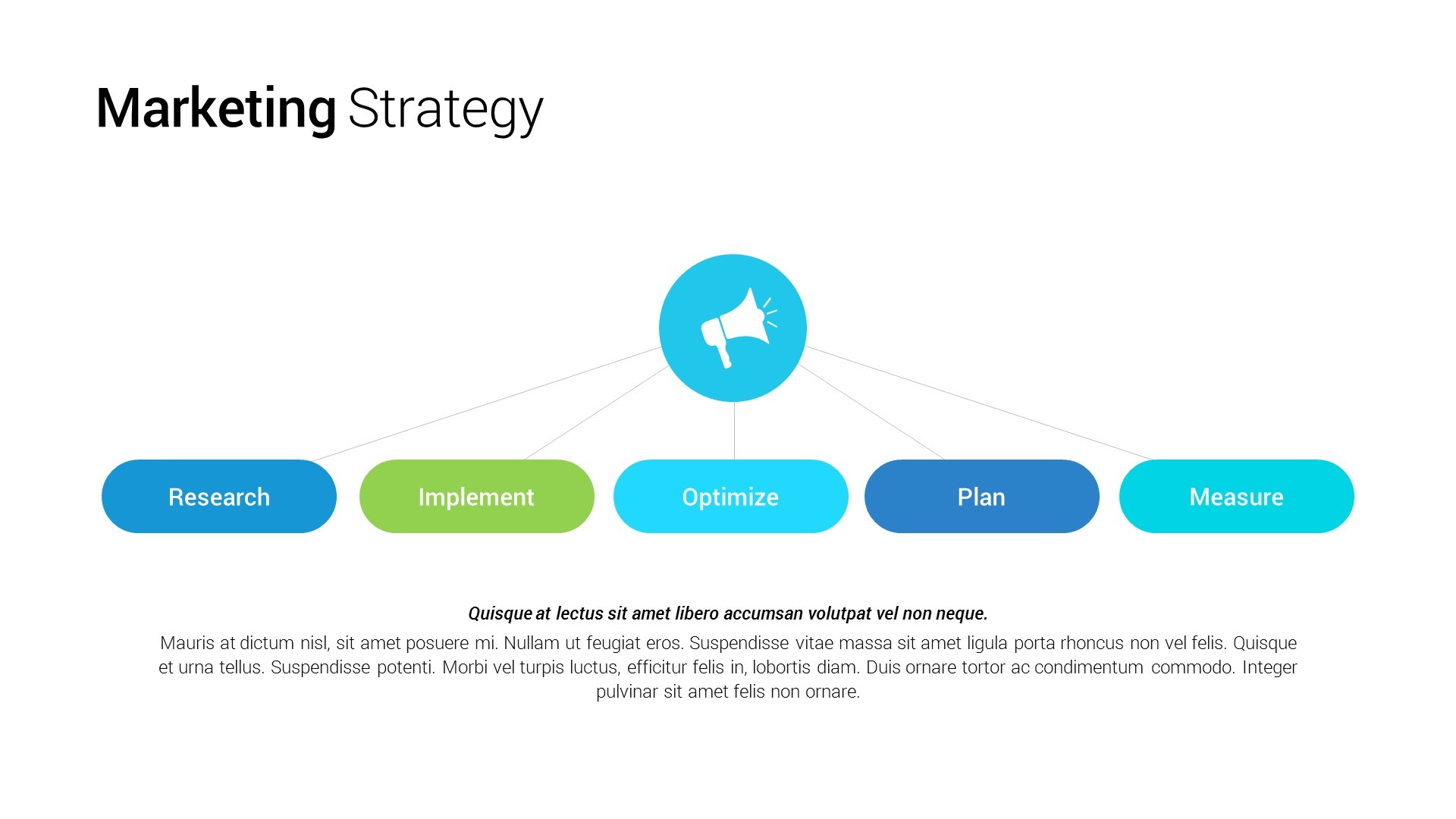 Marketing Strategy

Research

Implement

Optimize

Plan

Measure

Quisque at lectus sit amet libero accumsan volutpat vel non neque.

Mauris at dictum nisl, sit amet posuere mi. Nullam ut feugiat eros. Suspendisse vitae massa sit amet ligula porta rhoncus non vel felis. Quisque et urna tellus. Suspendisse potenti. Morbi vel turpis luctus, efficitur felis in, lobortis diam. Duis ornare tortor ac condimentum commodo. Integer pulvinar sit amet felis non ornare.